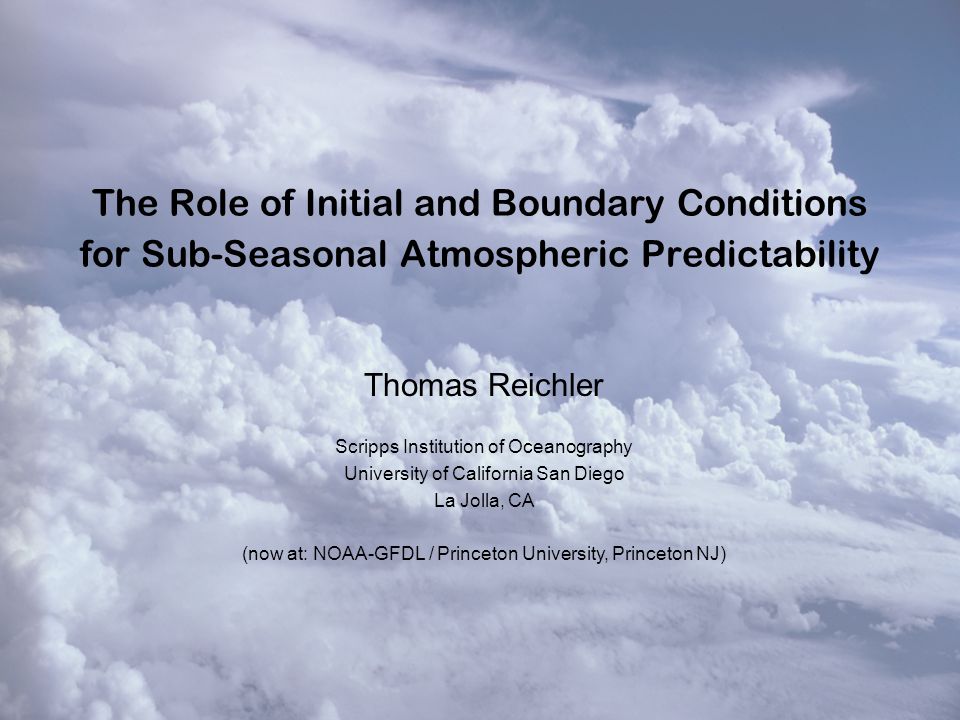 The Role of Initial and Boundary Conditions for Sub-Seasonal Atmospheric Predictability

Thomas Reichler

Scripps Institution of Oceanography
University of California San Diego
La Jolla, CA

(now at: NOAA-GFDL / Princeton University, Princeton NJ)